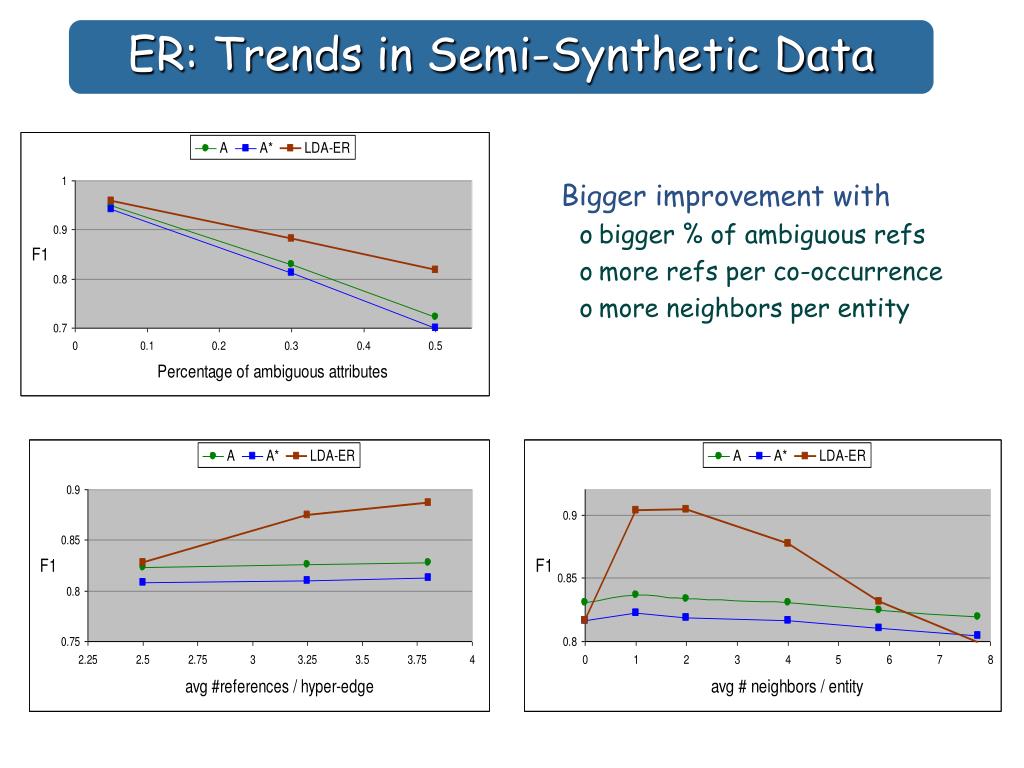 ER: Trends in Semi-Synthetic Data

A A* LDA-ER

F1

1
0.9
0.8
0.7

0 0.1 0.2 0.3 0.4 0.5

Percentage of ambiguous attributes

Bigger improvement with
o bigger % of ambiguous refs
o more refs per co-occurrence
o more neighbors per entity

A A* LDA-ER

F1

0.9
0.85
0.8
0.75

2.25 2.5 2.75 3 3.25 3.5 3.75 4

avg #references / hyper-edge

A A* LDA-ER

F1

0.9
0.85
0.8

0 1 2 3 4 5 6 7 8

avg # neighbors / entity